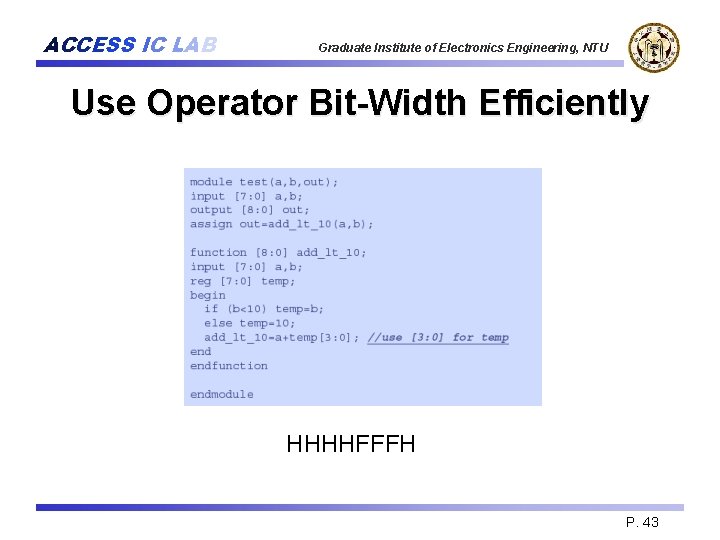 ACCESS IC LAB

Graduate Institute of Electronics Engineering, NTU

Use Operator Bit-Width Efficiently

module test(a,b,out);
input [7:0] a,b;
output [8:0] out;
assign out=add_lt_10(a,b);

function [8:0] add_lt_10;
input [7:0] a,b;
reg [7:0] temp;
begin
  if (b<10) temp=b;
  else temp=10;
  add_lt_10=a+temp[3:0]; //use [3:0] for temp
end
endfunction

endmodule

HHHHFFFH

P. 43